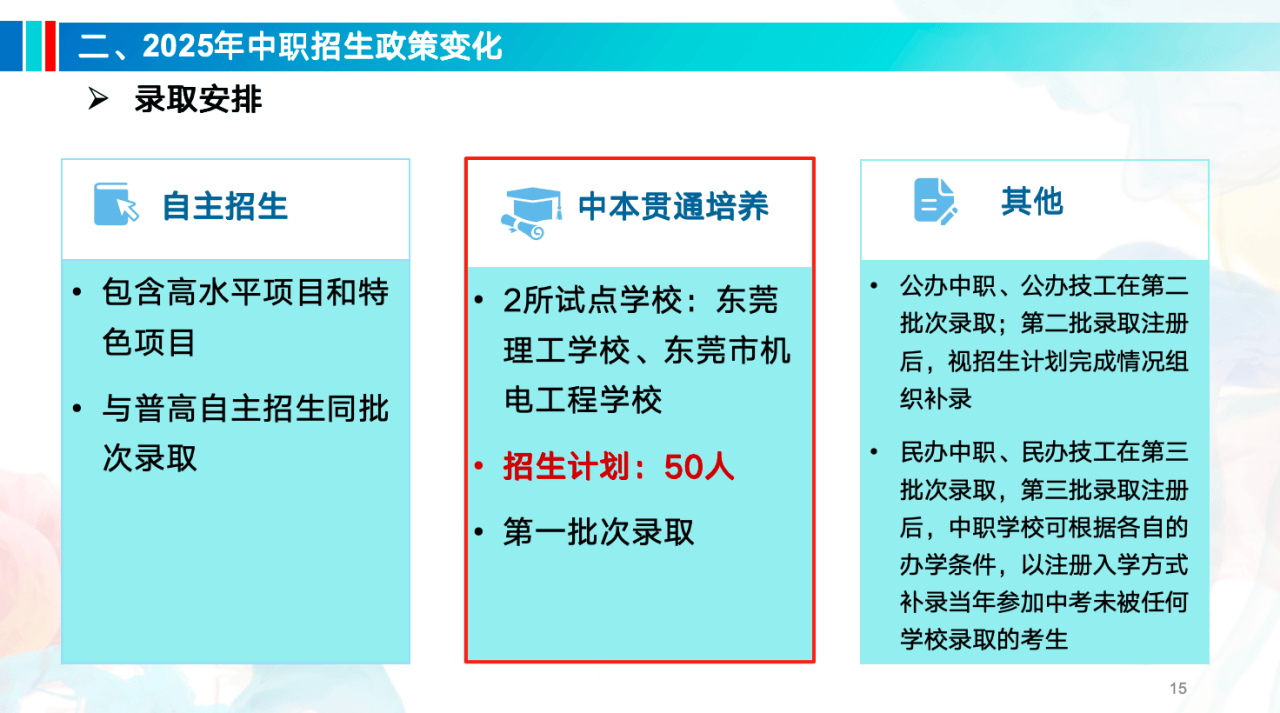 二、2025年中职招生政策变化

➢ 录取安排

自主招生

• 包含高水平项目和特色项目

• 与普高自主招生同批次录取

中本贯通培养

• 2所试点学校：东莞理工学校、东莞市机电工程学校

• 招生计划：50人

• 第一批次录取

其他

• 公办中职、公办技工在第二批次录取；第二批录取注册后，视招生计划完成情况组织补录

• 民办中职、民办技工在第三批次录取，第三批录取注册后，中职学校可根据各自的办学条件，以注册入学方式补录当年参加中考未被任何学校录取的考生

15